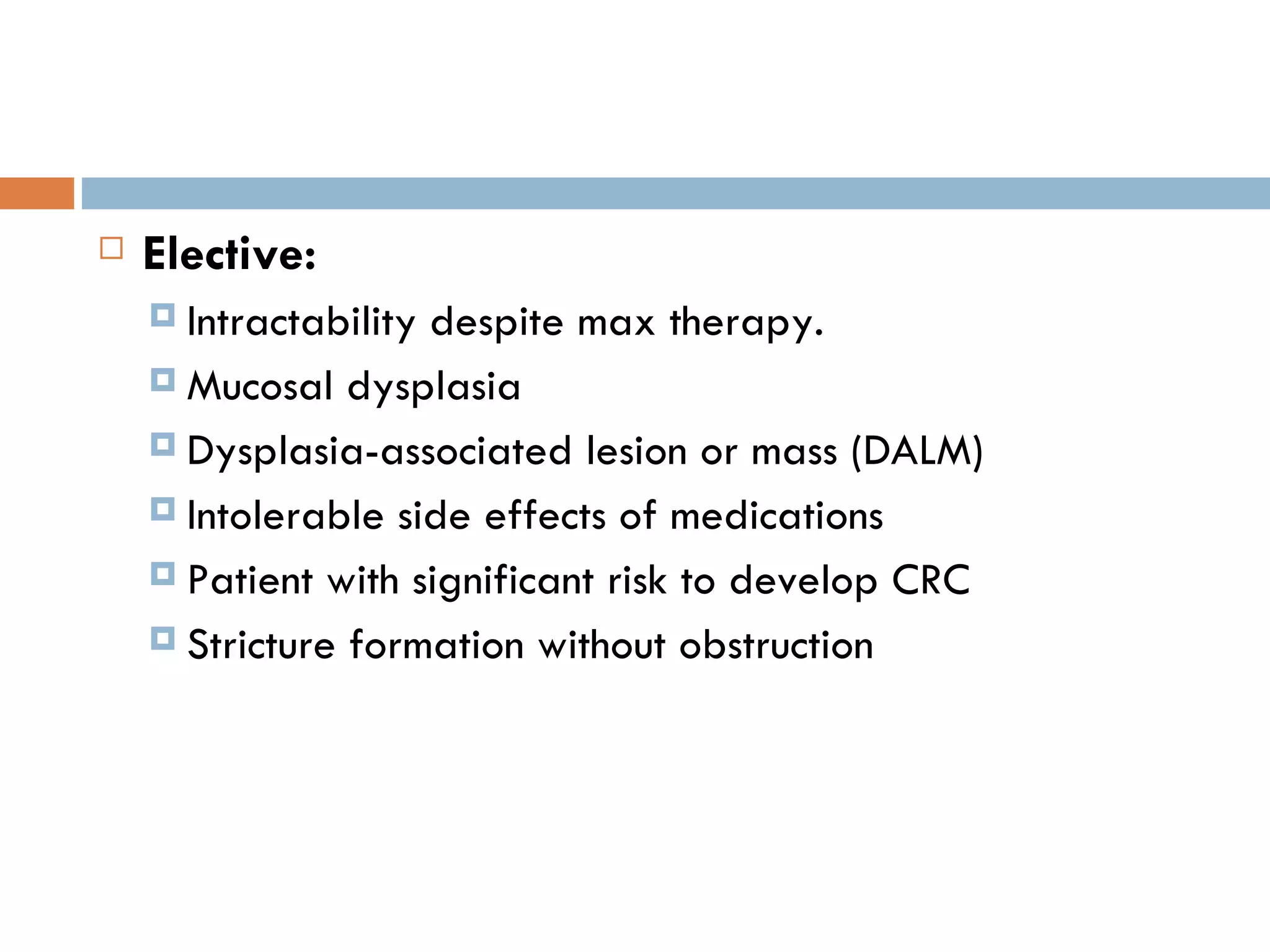 Elective:

Intractability despite max therapy.

Mucosal dysplasia

Dysplasia-associated lesion or mass (DALM)

Intolerable side effects of medications

Patient with significant risk to develop CRC

Stricture formation without obstruction